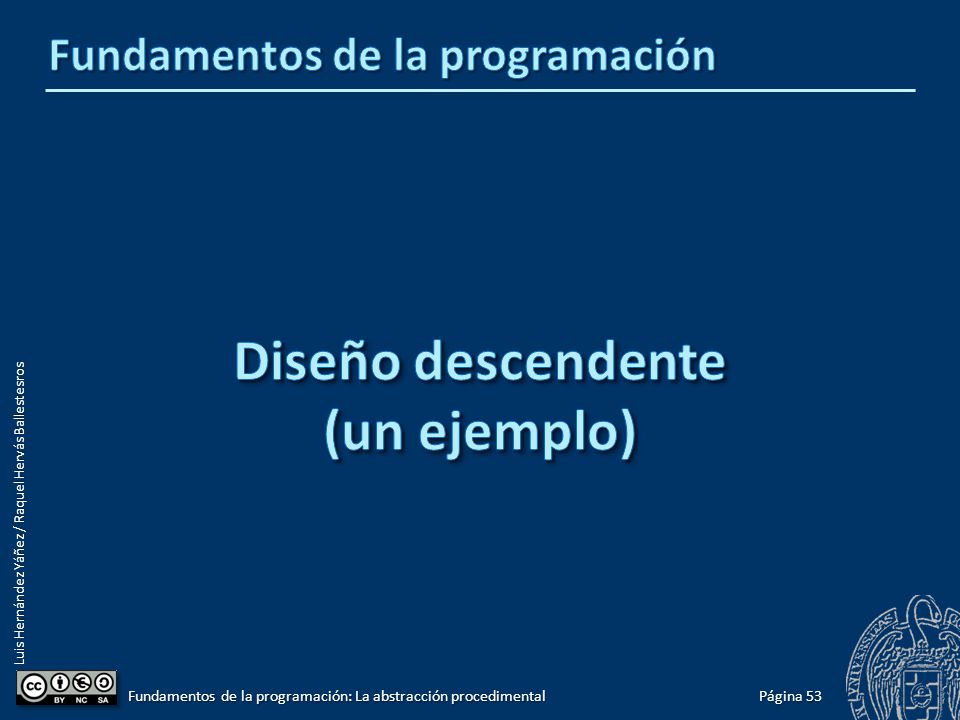 Fundamentos de la programación

Diseño descendente
(un ejemplo)

Luis Hernández Yáñez / Raquel Hervás Ballestesros

BY NC SA

Fundamentos de la programación: La abstracción procedimental

Página 53